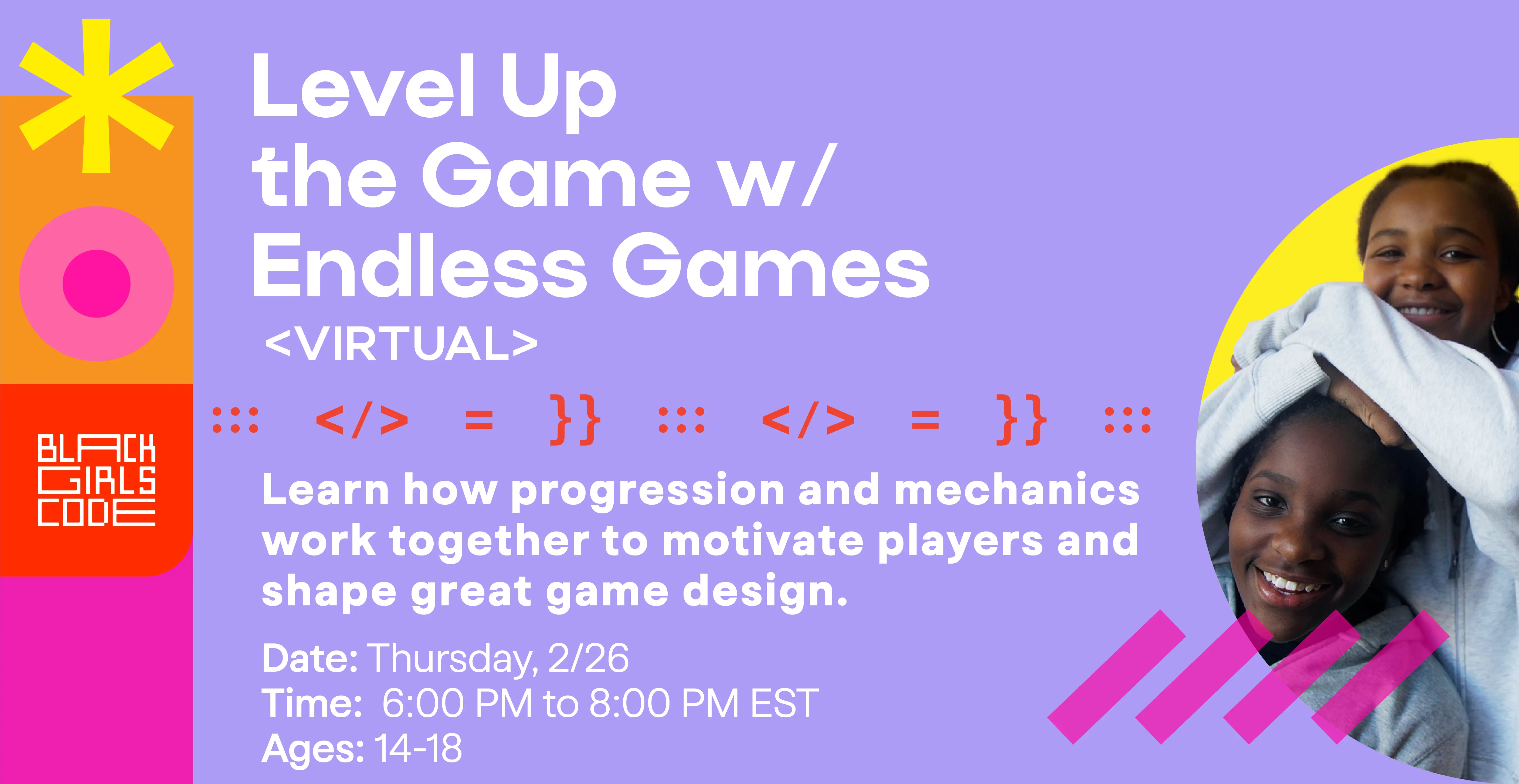 BLACK GIRLS CODE

Level Up the Game w/ Endless Games

<VIRTUAL>

::: </> = }} ::: </> = }} :::

Learn how progression and mechanics work together to motivate players and shape great game design.

Date: Thursday, 2/26
Time: 6:00 PM to 8:00 PM EST
Ages: 14-18